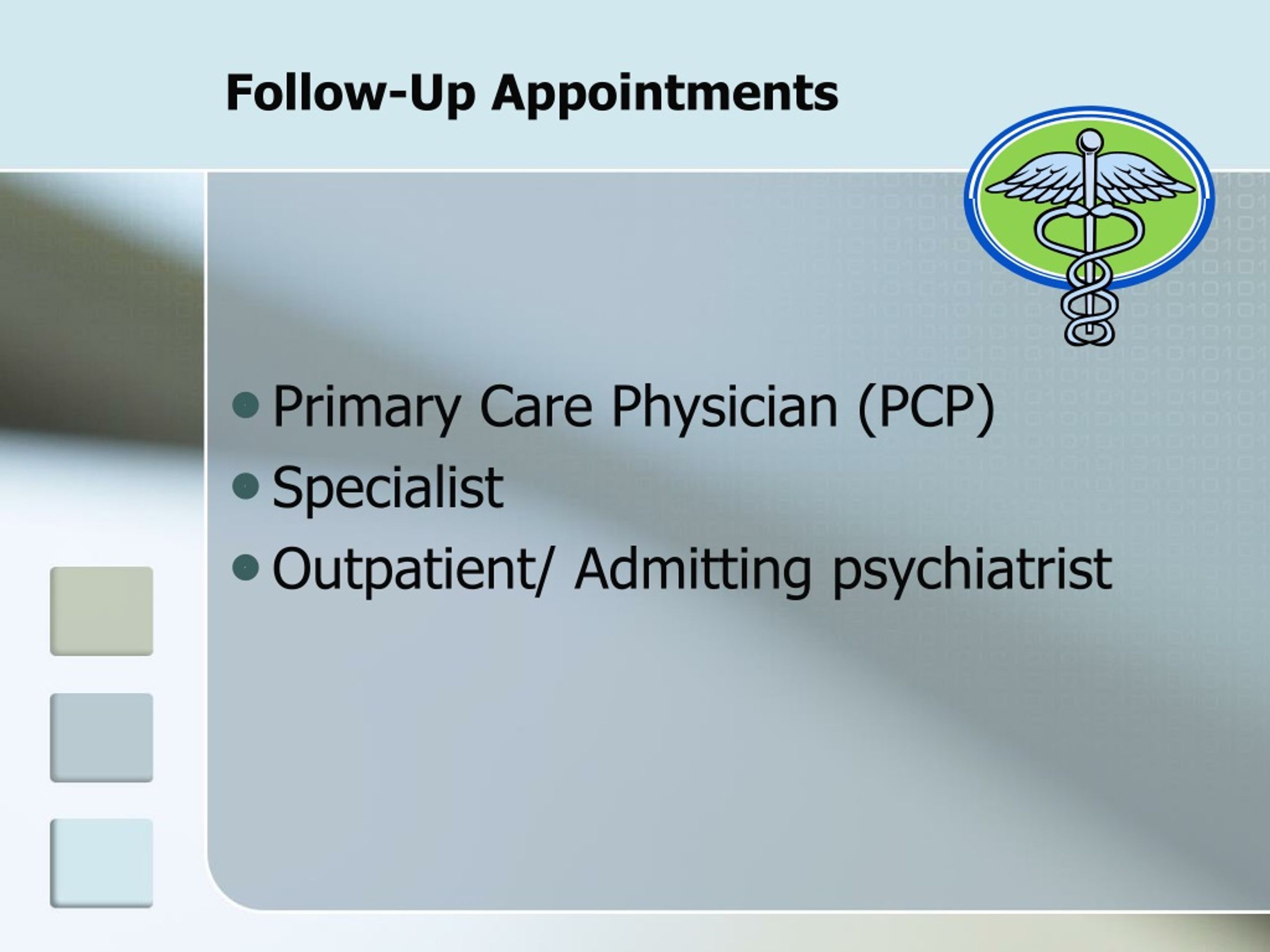 Follow-Up Appointments

- Primary Care Physician (PCP)
- Specialist
- Outpatient/ Admitting psychiatrist